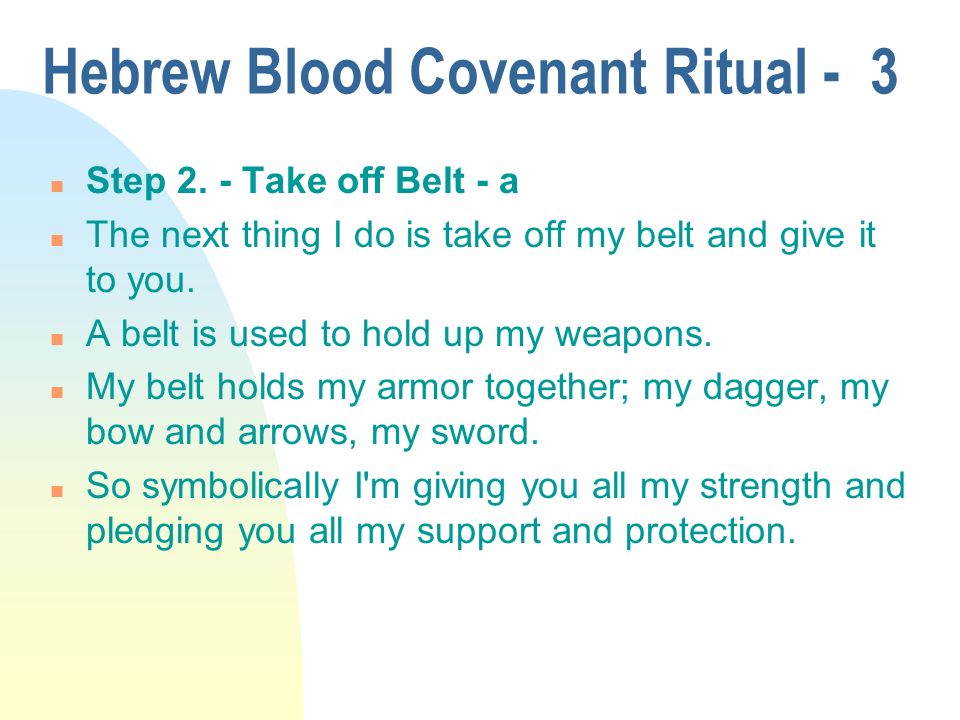 Hebrew Blood Covenant Ritual - 3

Step 2. - Take off Belt - a

The next thing I do is take off my belt and give it to you.

A belt is used to hold up my weapons.

My belt holds my armor together; my dagger, my bow and arrows, my sword.

So symbolically I'm giving you all my strength and pledging you all my support and protection.